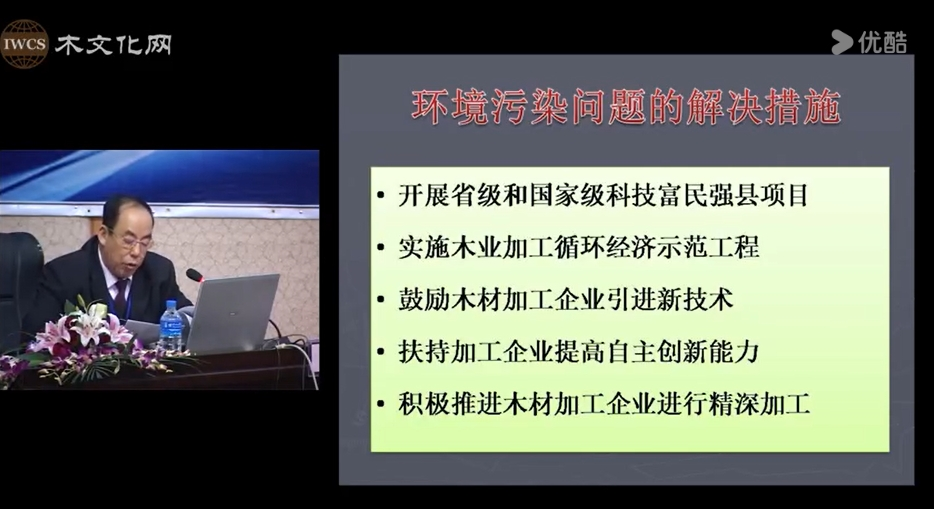 IWCS 木文化网

优酷

环境污染问题的解决措施

• 开展省级和国家级科技富民强县项目
• 实施木业加工循环经济示范工程
• 鼓励木材加工企业引进新技术
• 扶持加工企业提高自主创新能力
• 积极推进木材加工企业进行精深加工